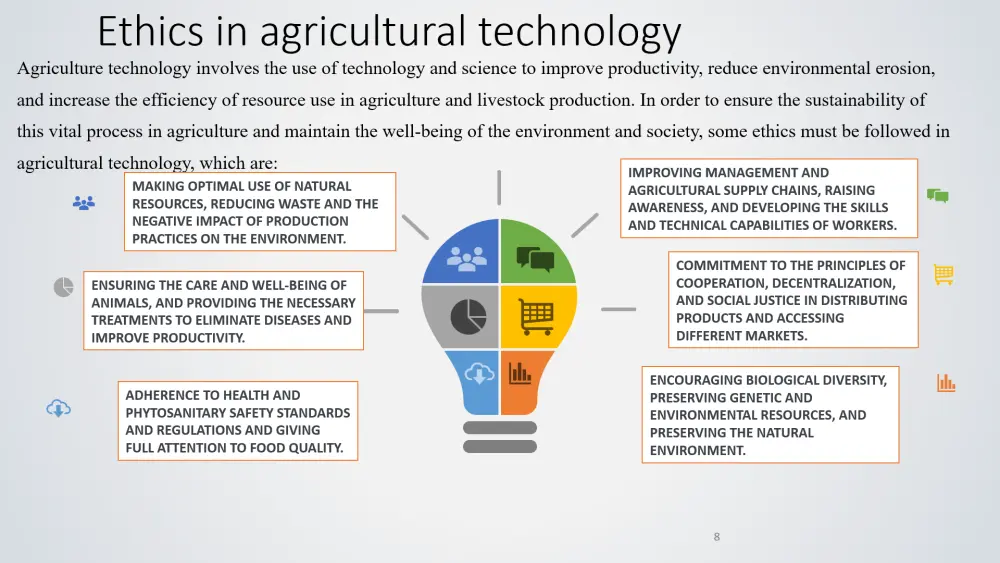 Ethics in agricultural technology

Agriculture technology involves the use of technology and science to improve productivity, reduce environmental erosion, and increase the efficiency of resource use in agriculture and livestock production. In order to ensure the sustainability of this vital process in agriculture and maintain the well-being of the environment and society, some ethics must be followed in agricultural technology, which are:

MAKING OPTIMAL USE OF NATURAL RESOURCES, REDUCING WASTE AND THE NEGATIVE IMPACT OF PRODUCTION PRACTICES ON THE ENVIRONMENT.

ENSURING THE CARE AND WELL-BEING OF ANIMALS, AND PROVIDING THE NECESSARY TREATMENTS TO ELIMINATE DISEASES AND IMPROVE PRODUCTIVITY.

ADHERENCE TO HEALTH AND PHYTOSANITARY SAFETY STANDARDS AND REGULATIONS AND GIVING FULL ATTENTION TO FOOD QUALITY.

IMPROVING MANAGEMENT AND AGRICULTURAL SUPPLY CHAINS, RAISING AWARENESS, AND DEVELOPING THE SKILLS AND TECHNICAL CAPABILITIES OF WORKERS.

COMMITMENT TO THE PRINCIPLES OF COOPERATION, DECENTRALIZATION, AND SOCIAL JUSTICE IN DISTRIBUTING PRODUCTS AND ACCESSING DIFFERENT MARKETS.

ENCOURAGING BIOLOGICAL DIVERSITY, PRESERVING GENETIC AND ENVIRONMENTAL RESOURCES, AND PRESERVING THE NATURAL ENVIRONMENT.

8